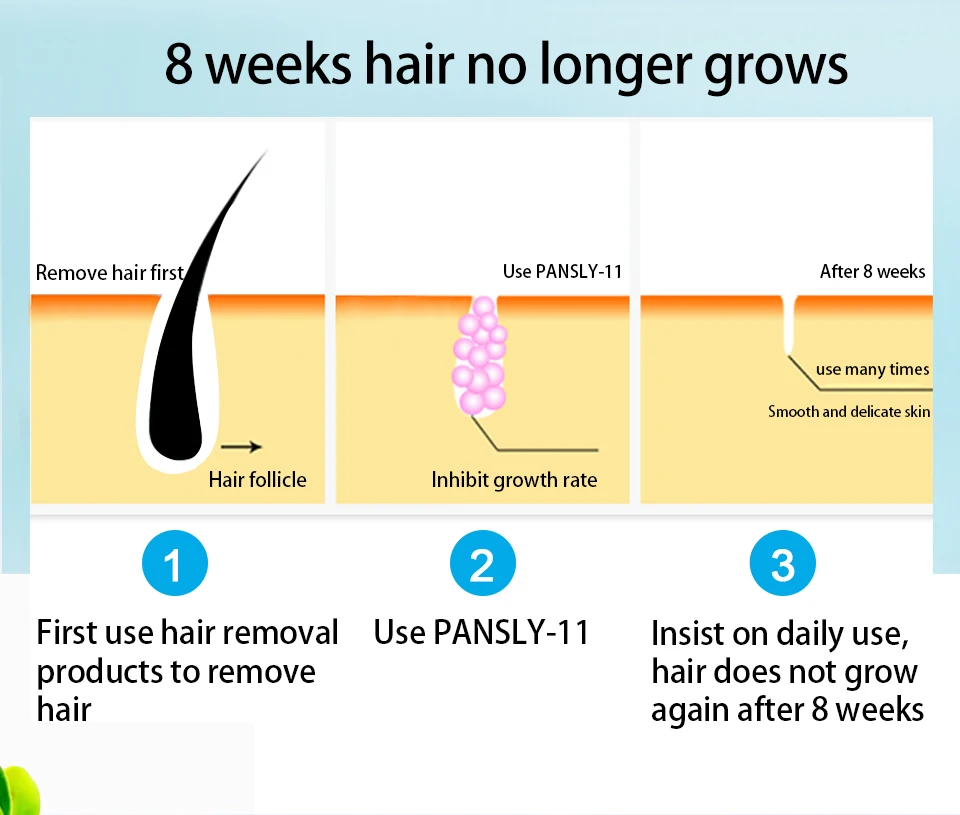 8 weeks hair no longer grows

Remove hair first

Hair follicle

Use PANSLY-11

Inhibit growth rate

After 8 weeks

use many times

Smooth and delicate skin

1

First use hair removal products to remove hair

2

Use PANSLY-11

3

Insist on daily use, hair does not grow again after 8 weeks